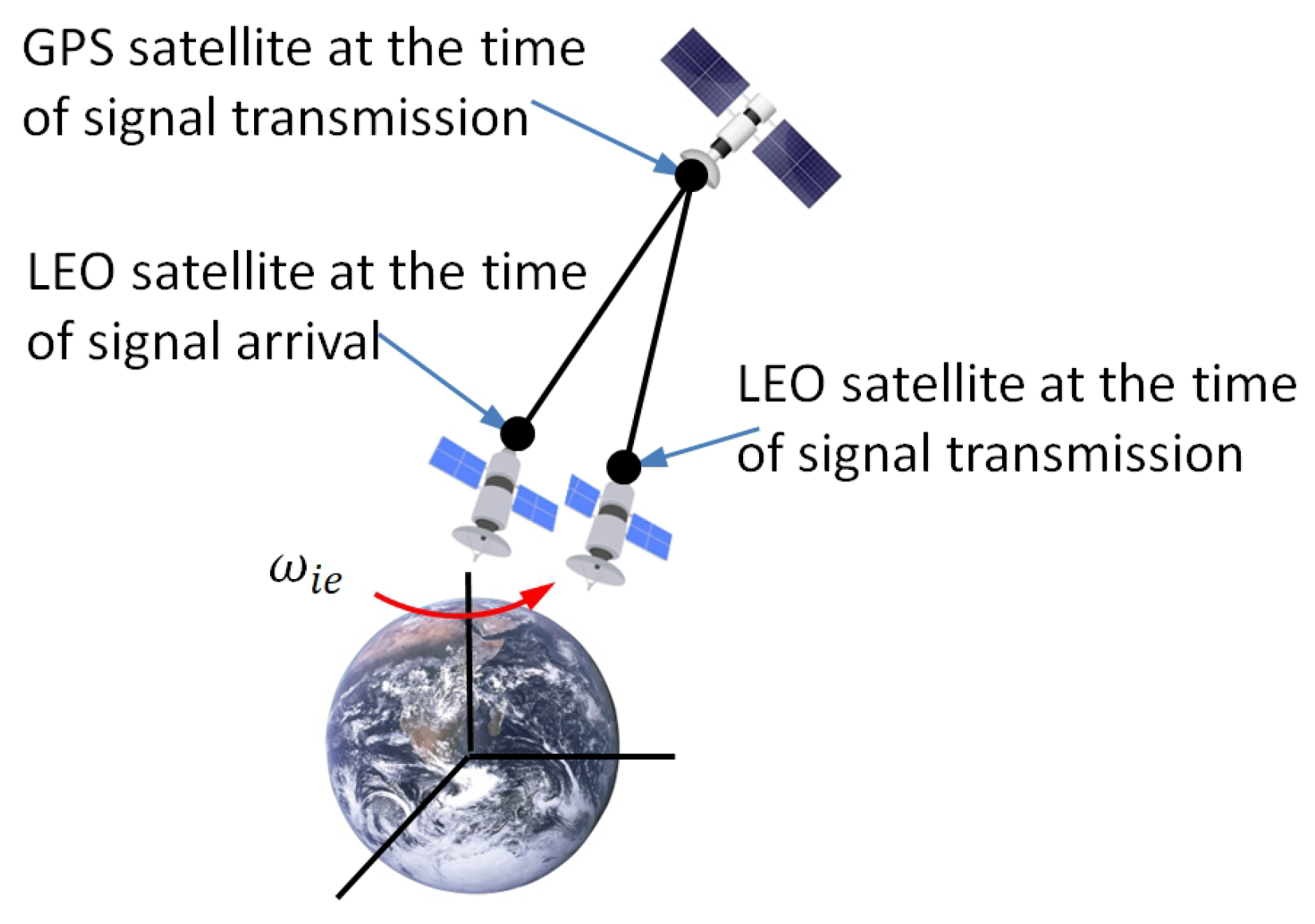 GPS satellite at the time of signal transmission

LEO satellite at the time of signal arrival

LEO satellite at the time of signal transmission

$\omega_{ie}$